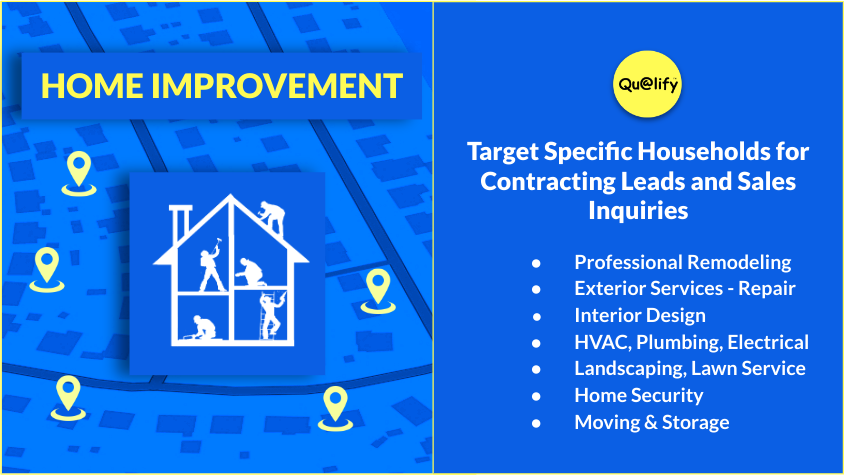 HOME IMPROVEMENT

Qu@lify

Target Specific Households for Contracting Leads and Sales Inquiries

- Professional Remodeling
- Exterior Services - Repair
- Interior Design
- HVAC, Plumbing, Electrical
- Landscaping, Lawn Service
- Home Security
- Moving & Storage